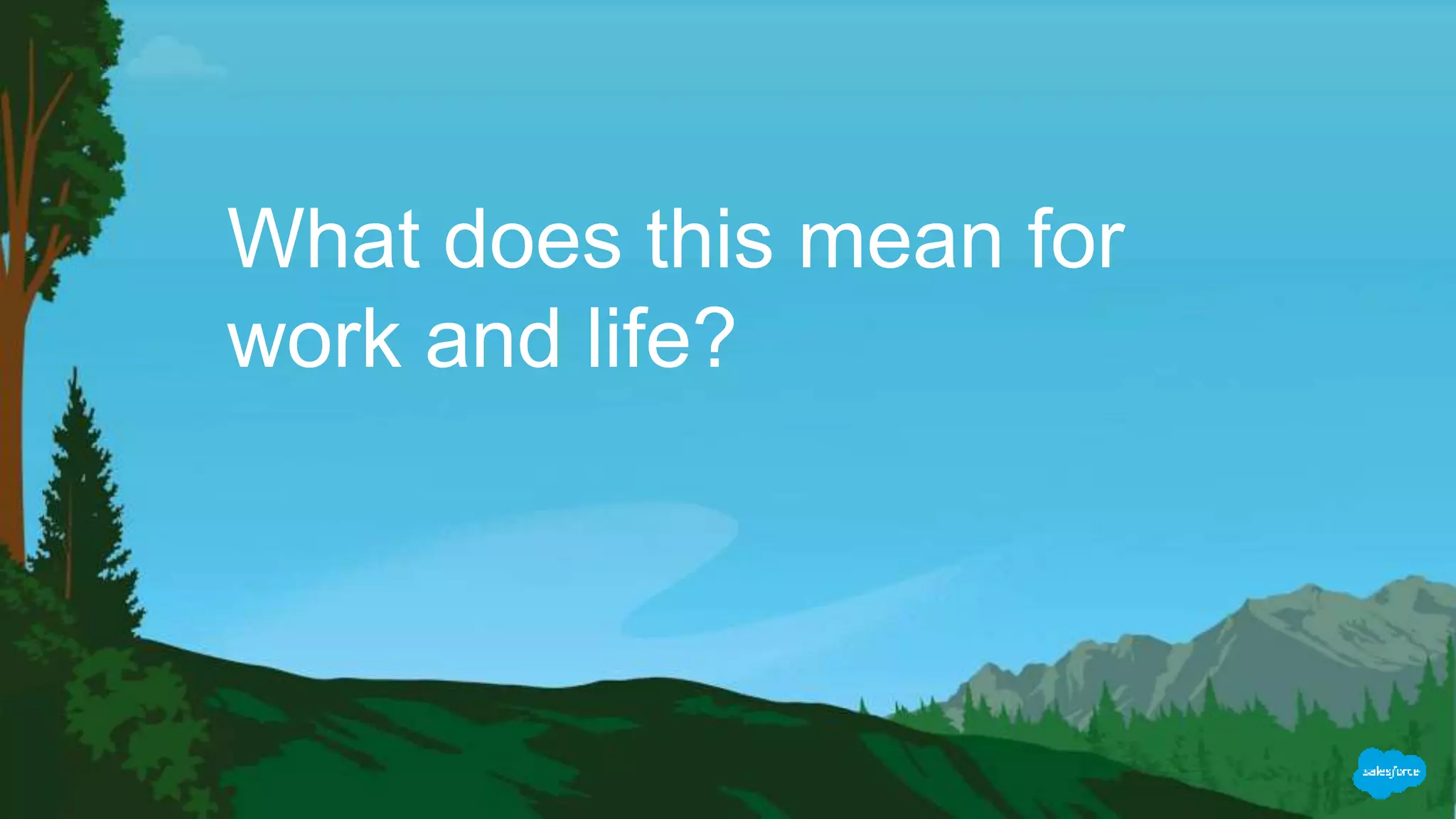 What does this mean for work and life?

salesforce